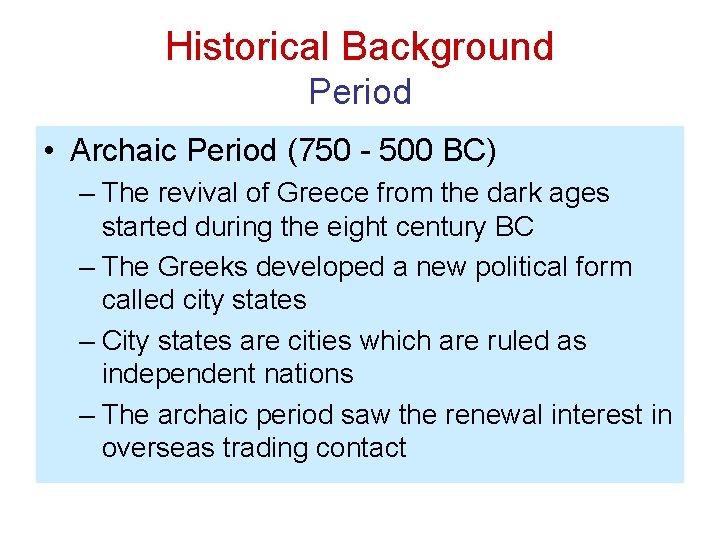 Historical Background
Period

• Archaic Period (750 - 500 BC)
– The revival of Greece from the dark ages started during the eight century BC
– The Greeks developed a new political form called city states
– City states are cities which are ruled as independent nations
– The archaic period saw the renewal interest in overseas trading contact